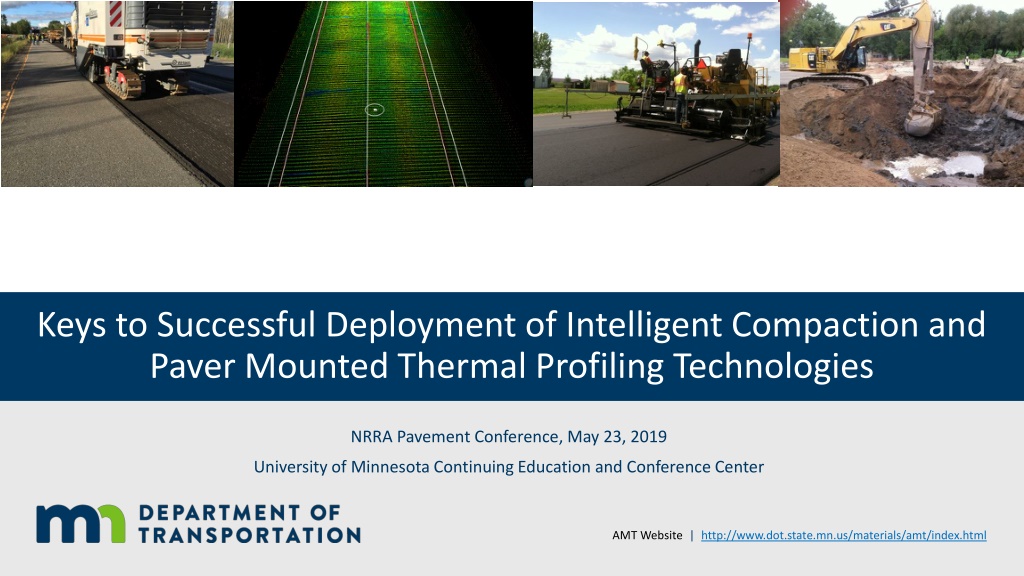 Keys to Successful Deployment of Intelligent Compaction and Paver Mounted Thermal Profiling Technologies

NRRA Pavement Conference, May 23, 2019

University of Minnesota Continuing Education and Conference Center

mn DEPARTMENT OF TRANSPORTATION

AMT Website | http://www.dot.state.mn.us/materials/amt/index.html